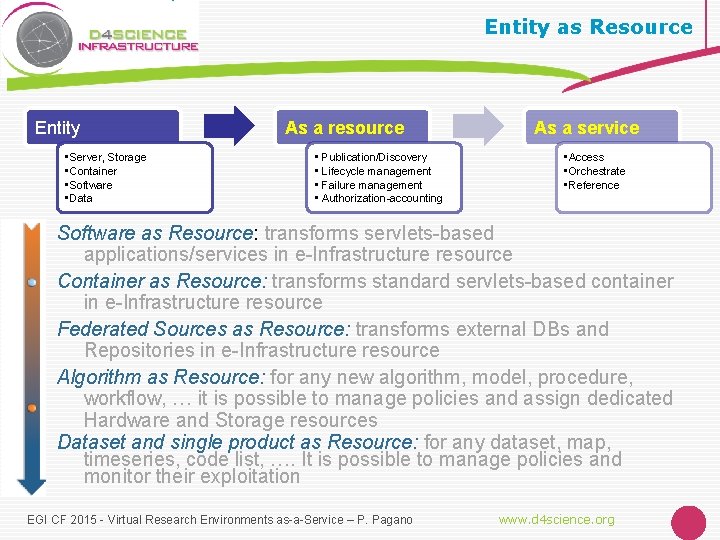 D4SCIENCE INFRASTRUCTURE

Entity as Resource

Entity

▪Server, Storage
▪Container
▪Software
▪Data

As a resource

▪ Publication/Discovery
▪ Lifecycle management
▪ Failure management
▪ Authorization-accounting

As a service

▪Access
▪Orchestrate
▪Reference

Software as Resource: transforms servlets-based applications/services in e-Infrastructure resource

Container as Resource: transforms standard servlets-based container in e-Infrastructure resource

Federated Sources as Resource: transforms external DBs and Repositories in e-Infrastructure resource

Algorithm as Resource: for any new algorithm, model, procedure, workflow, … it is possible to manage policies and assign dedicated Hardware and Storage resources

Dataset and single product as Resource: for any dataset, map, timeseries, code list, …. It is possible to manage policies and monitor their exploitation

EGI CF 2015 - Virtual Research Environments as-a-Service – P. Pagano

www.d4science.org